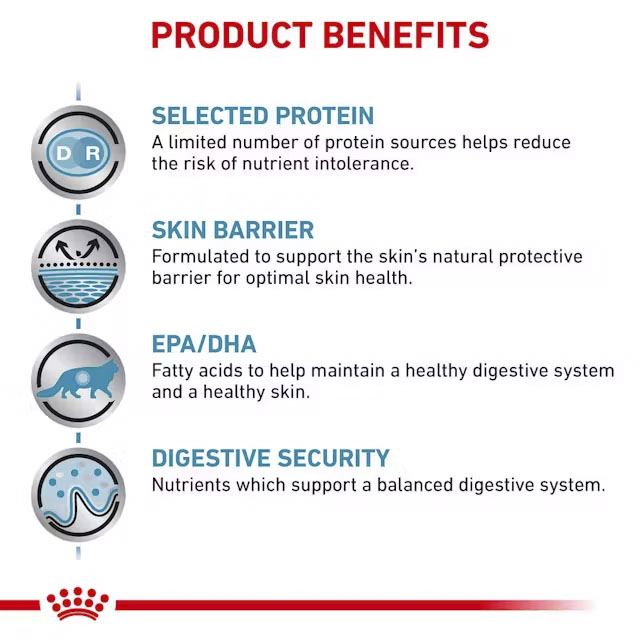 PRODUCT BENEFITS

D R

SELECTED PROTEIN
A limited number of protein sources helps reduce the risk of nutrient intolerance.

SKIN BARRIER
Formulated to support the skin's natural protective barrier for optimal skin health.

EPA/DHA
Fatty acids to help maintain a healthy digestive system and a healthy skin.

DIGESTIVE SECURITY
Nutrients which support a balanced digestive system.